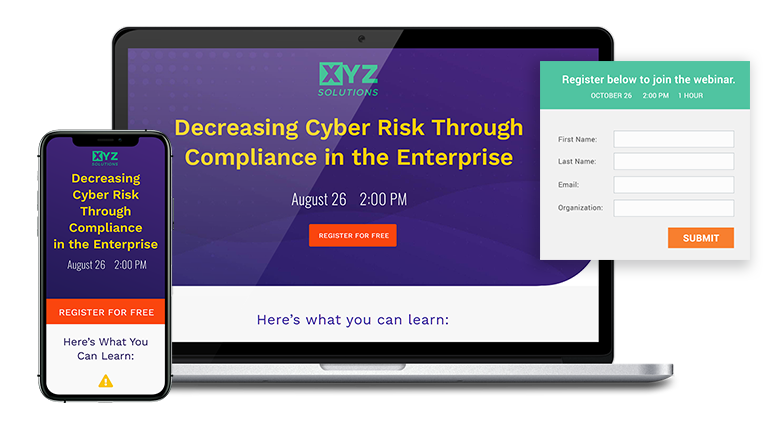 XYZ
SOLUTIONS

Decreasing Cyber Risk Through Compliance in the Enterprise

August 26 2:00 PM

REGISTER FOR FREE

Here's what you can learn:

Register below to join the webinar.
OCTOBER 26 2:00 PM 1 HOUR

First Name:
Last Name:
Email:
Organization:

SUBMIT

XYZ
SOLUTIONS

Decreasing Cyber Risk Through Compliance in the Enterprise

August 26 2:00 PM

REGISTER FOR FREE

Here's What You Can Learn: